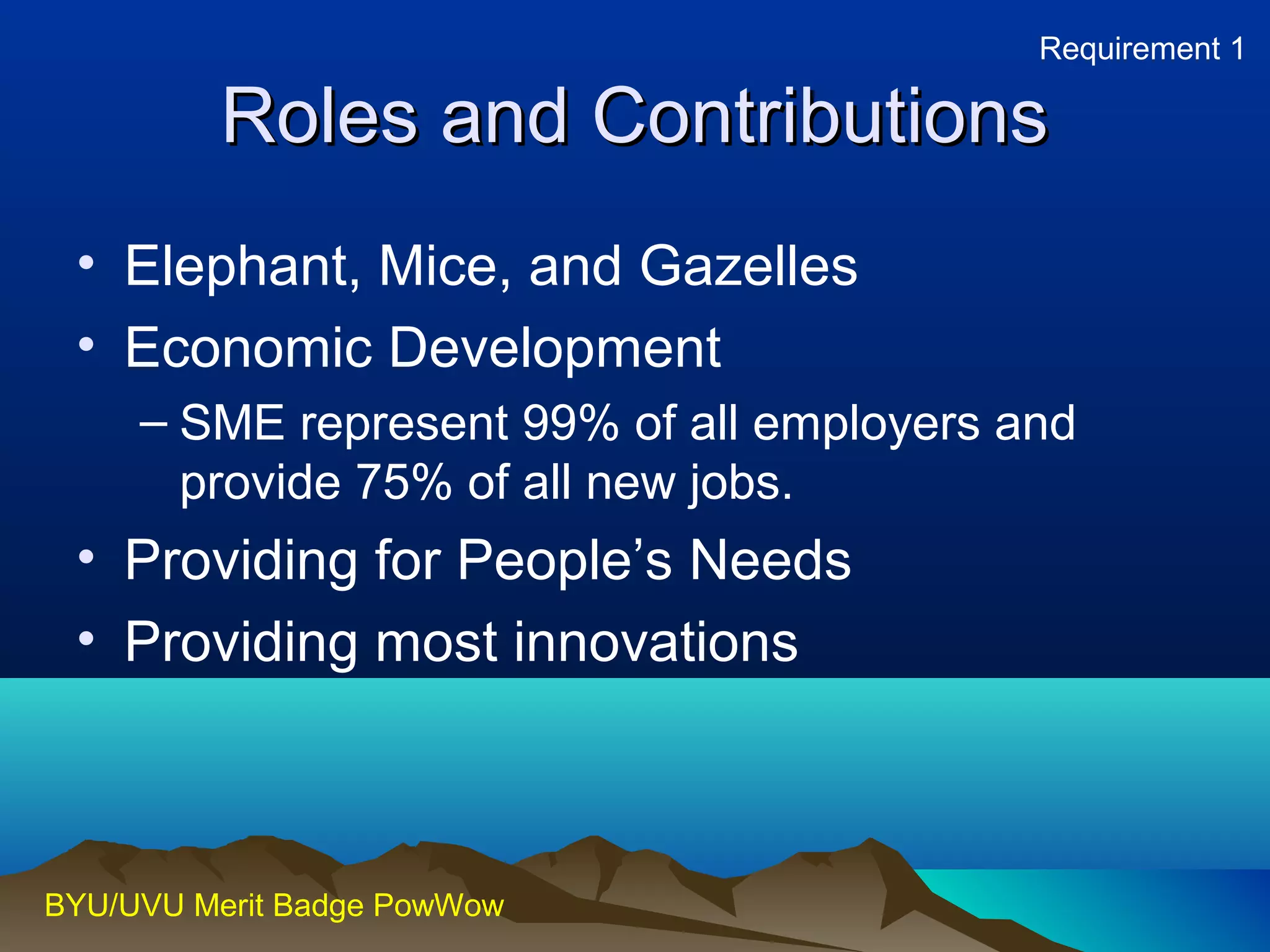 Requirement 1

Roles and Contributions

• Elephant, Mice, and Gazelles
• Economic Development
– SME represent 99% of all employers and provide 75% of all new jobs.
• Providing for People's Needs
• Providing most innovations

BYU/UVU Merit Badge PowWow